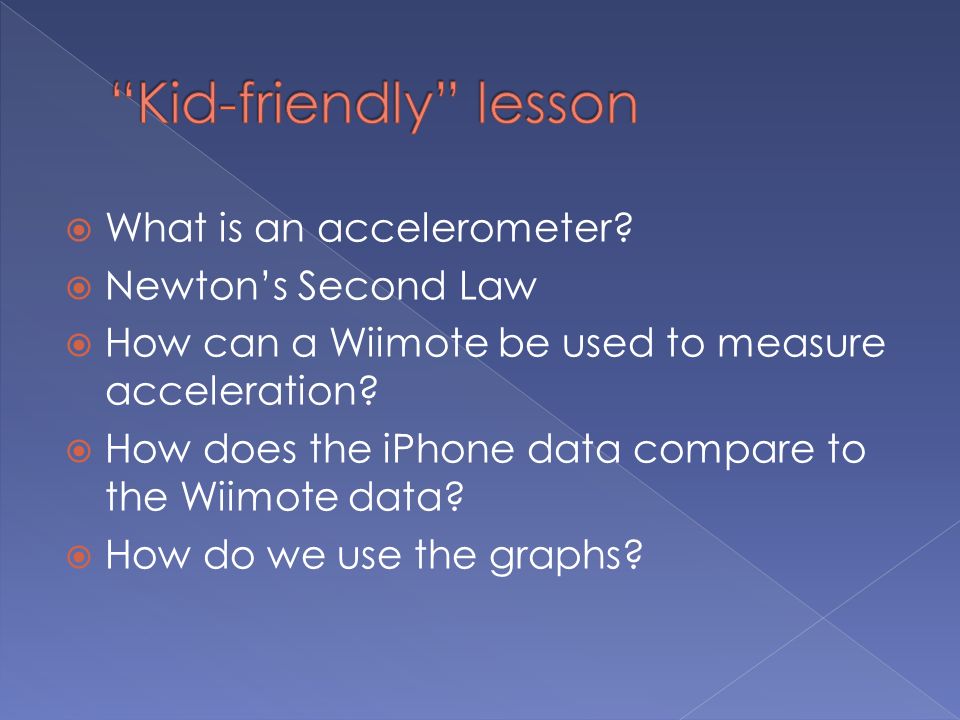 “Kid-friendly” lesson

What is an accelerometer?
Newton’s Second Law
How can a Wiimote be used to measure acceleration?
How does the iPhone data compare to the Wiimote data?
How do we use the graphs?